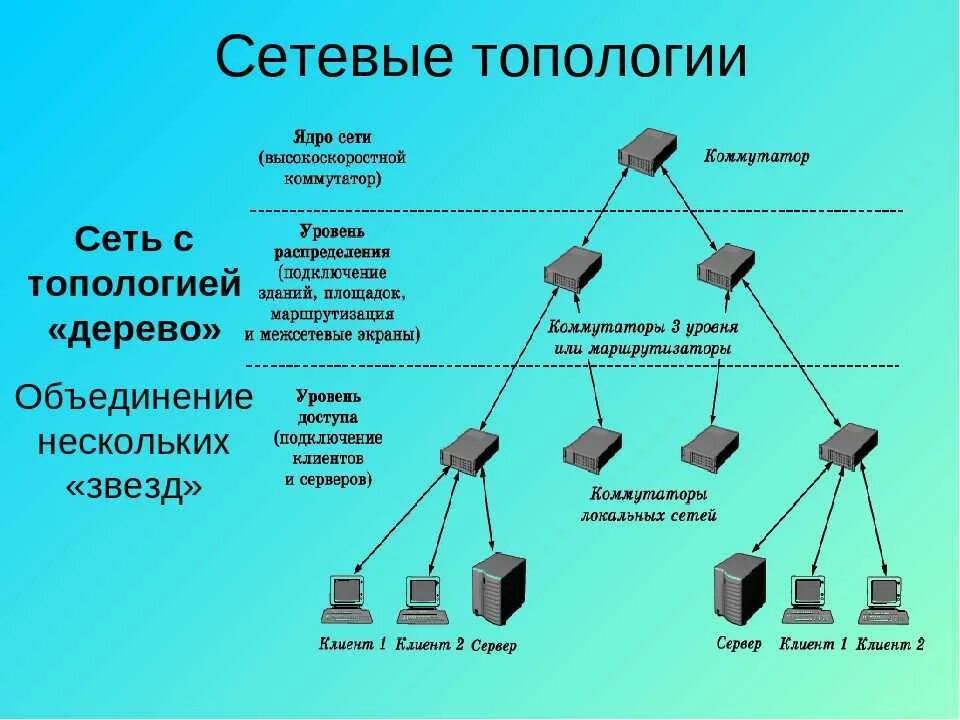 Сетевые топологии

Сеть с топологией «дерево»

Объединение нескольких «звезд»

Ядро сети (высокоскоростной коммутатор)

Коммутатор

Уровень распределения (подключение зданий, площадок, маршрутизация и межсетевые экраны)

Коммутаторы 3 уровня или маршрутизаторы

Уровень доступа (подключение клиентов и серверов)

Коммутаторы локальных сетей

Клиент 1 Клиент 2 Сервер

Сервер Клиент 1 Клиент 2